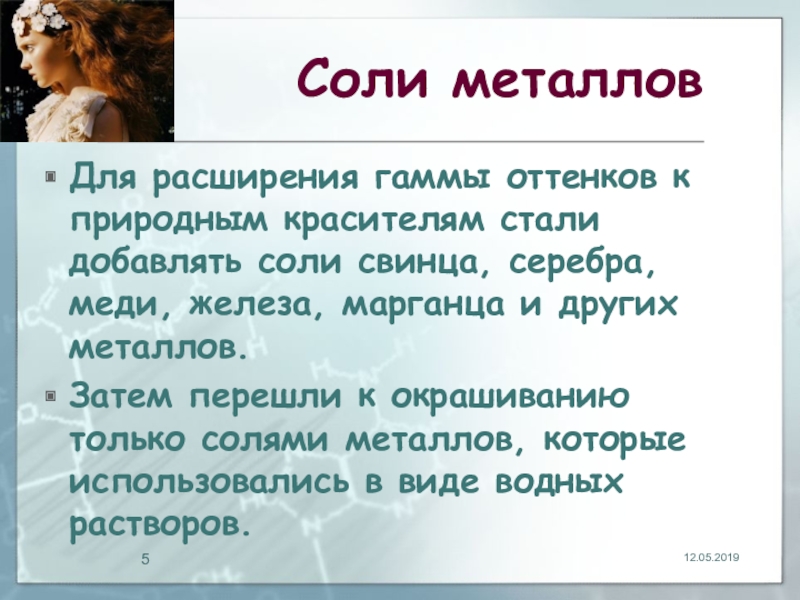 Соли металлов

Для расширения гаммы оттенков к природным красителям стали добавлять соли свинца, серебра, меди, железа, марганца и других металлов.

Затем перешли к окрашиванию только солями металлов, которые использовались в виде водных растворов.

5

12.05.2019